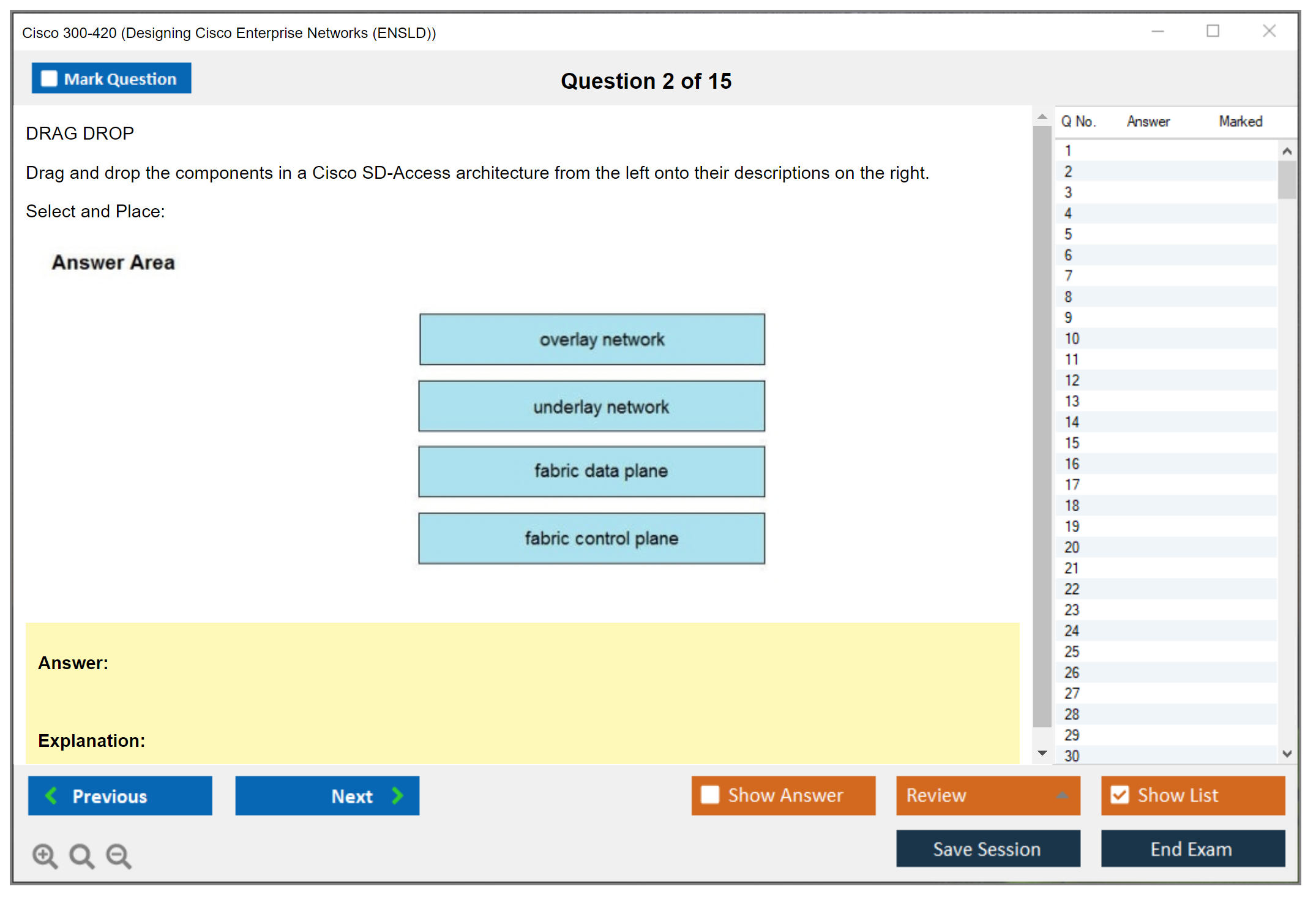 Cisco 300-420 (Designing Cisco Enterprise Networks (ENSLD))

Mark Question

Question 2 of 15

DRAG DROP

Drag and drop the components in a Cisco SD-Access architecture from the left onto their descriptions on the right.

Select and Place:

Answer Area

overlay network

underlay network

fabric data plane

fabric control plane

Answer:

Explanation:

| Q No. | Answer | Marked |
|---|---|---|
| 1 | | |
| 2 | | |
| 3 | | |
| 4 | | |
| 5 | | |
| 6 | | |
| 7 | | |
| 8 | | |
| 9 | | |
| 10 | | |
| 11 | | |
| 12 | | |
| 13 | | |
| 14 | | |
| 15 | | |
| 16 | | |
| 17 | | |
| 18 | | |
| 19 | | |
| 20 | | |
| 21 | | |
| 22 | | |
| 23 | | |
| 24 | | |
| 25 | | |
| 26 | | |
| 27 | | |
| 28 | | |
| 29 | | |
| 30 | | |

Previous

Next

Show Answer

Review

Show List

Save Session

End Exam